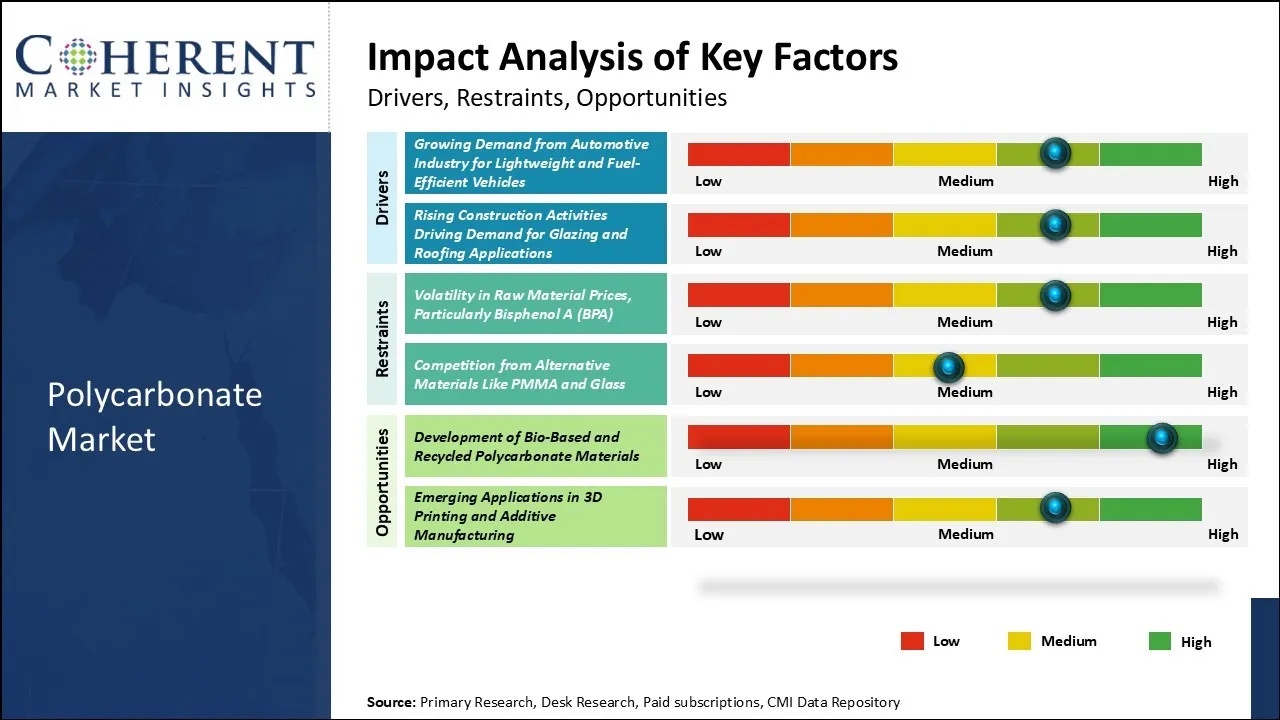 COHERENT
MARKET INSIGHTS

Polycarbonate Market

Impact Analysis of Key Factors
Drivers, Restraints, Opportunities

Drivers

Growing Demand from Automotive Industry for Lightweight and Fuel-Efficient Vehicles

Low Medium High

Rising Construction Activities Driving Demand for Glazing and Roofing Applications

Low Medium High

Restraints

Volatility in Raw Material Prices, Particularly Bisphenol A (BPA)

Low Medium High

Competition from Alternative Materials Like PMMA and Glass

Low Medium High

Opportunities

Development of Bio-Based and Recycled Polycarbonate Materials

Low Medium High

Emerging Applications in 3D Printing and Additive Manufacturing

Low Medium High

Low Medium High

Source: Primary Research, Desk Research, Paid subscriptions, CMI Data Repository